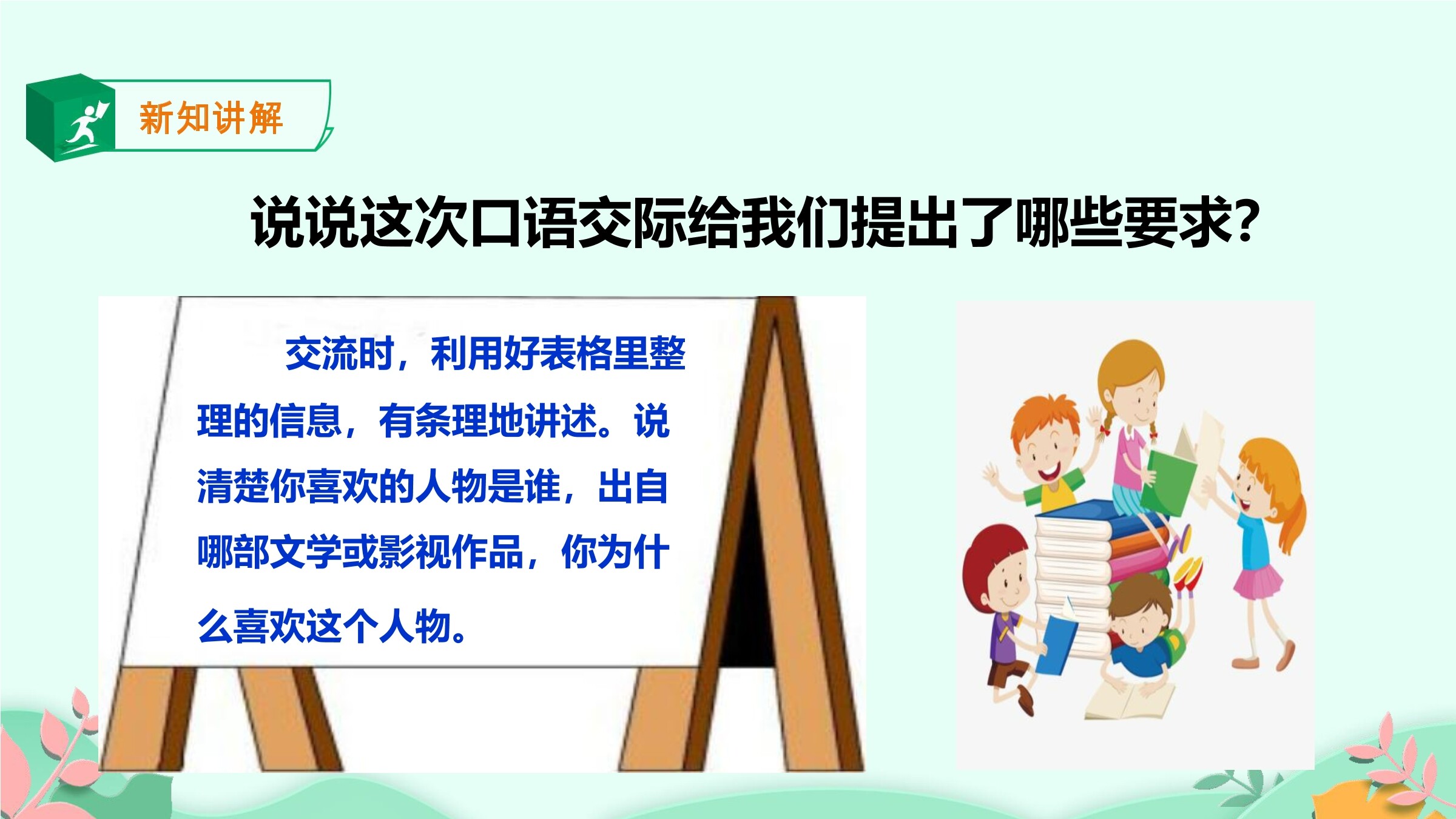 新知讲解

说说这次口语交际给我们提出了哪些要求?

交流时，利用好表格里整理的信息，有条理地讲述。说清楚你喜欢的人物是谁，出自哪部文学或影视作品，你为什么喜欢这个人物。